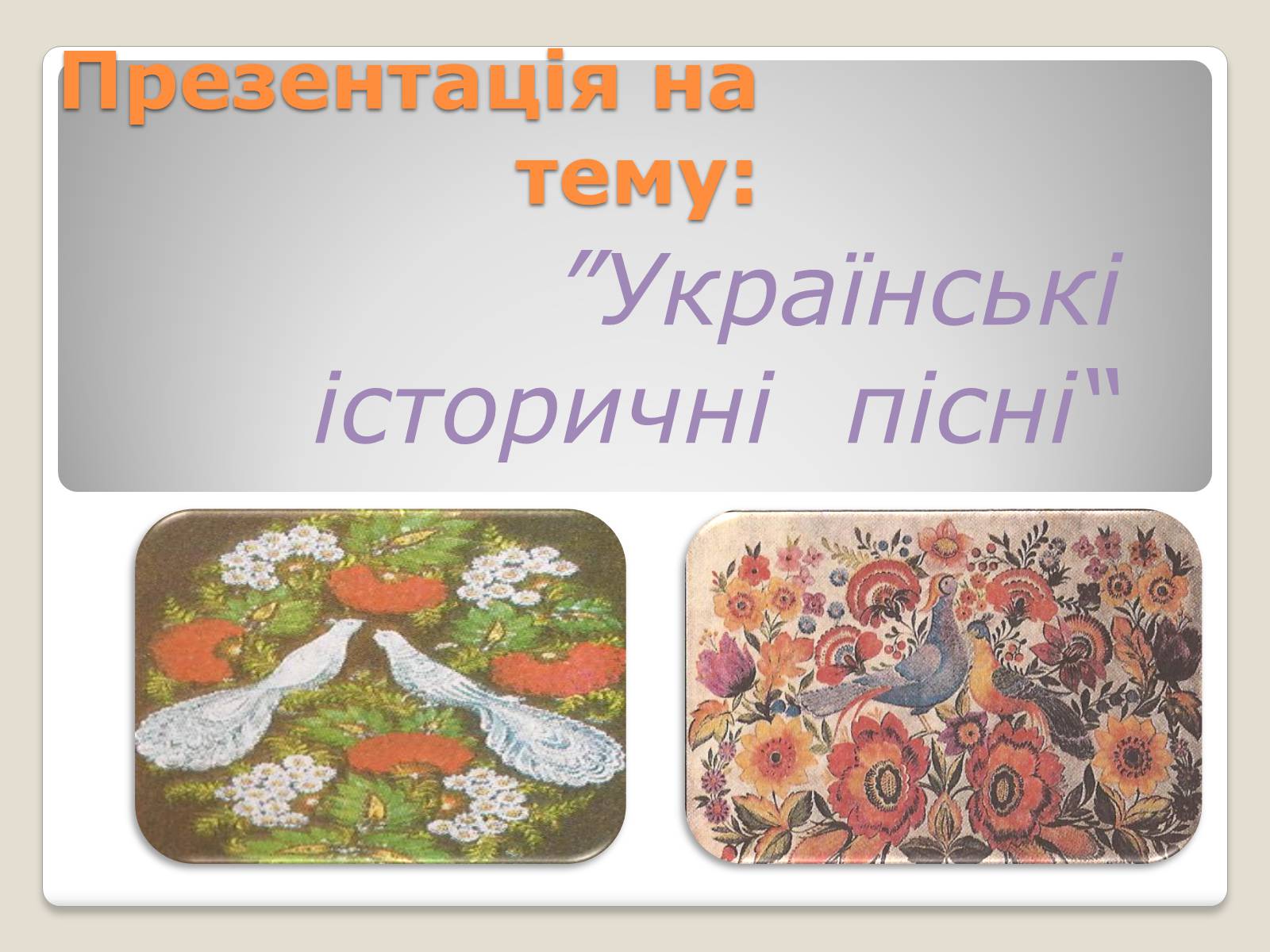 Презентація на тему:

”Українські історичні пісні“